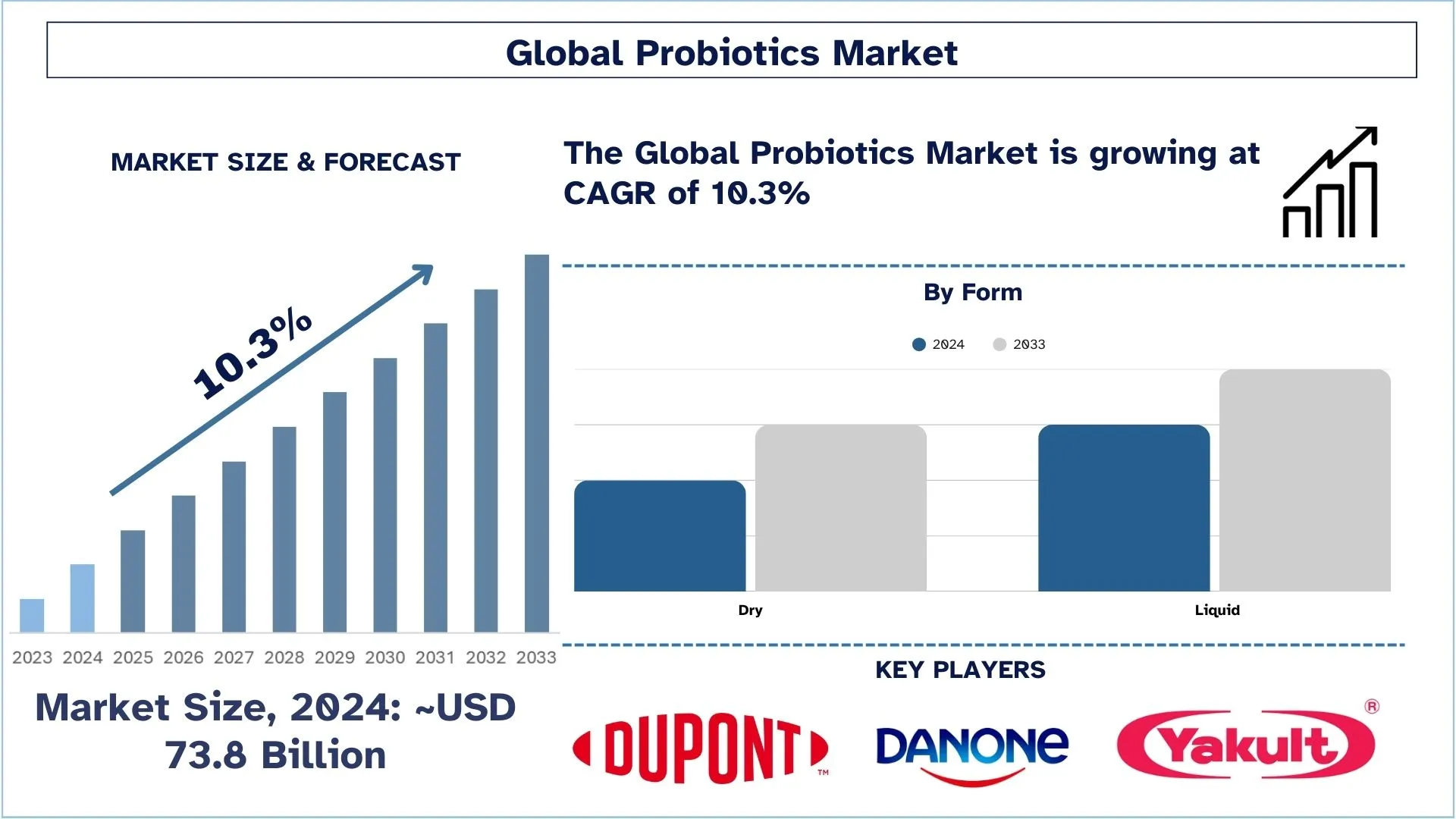 Global Probiotics Market

MARKET SIZE & FORECAST

10.3%

2023 2024 2025 2026 2027 2028 2029 2030 2031 2032 2033

Market Size, 2024: ~USD 73.8 Billion

The Global Probiotics Market is growing at CAGR of 10.3%

By Form

2024 2033

Dry

Liquid

KEY PLAYERS

DUPONT™

DANONE

Yakult®